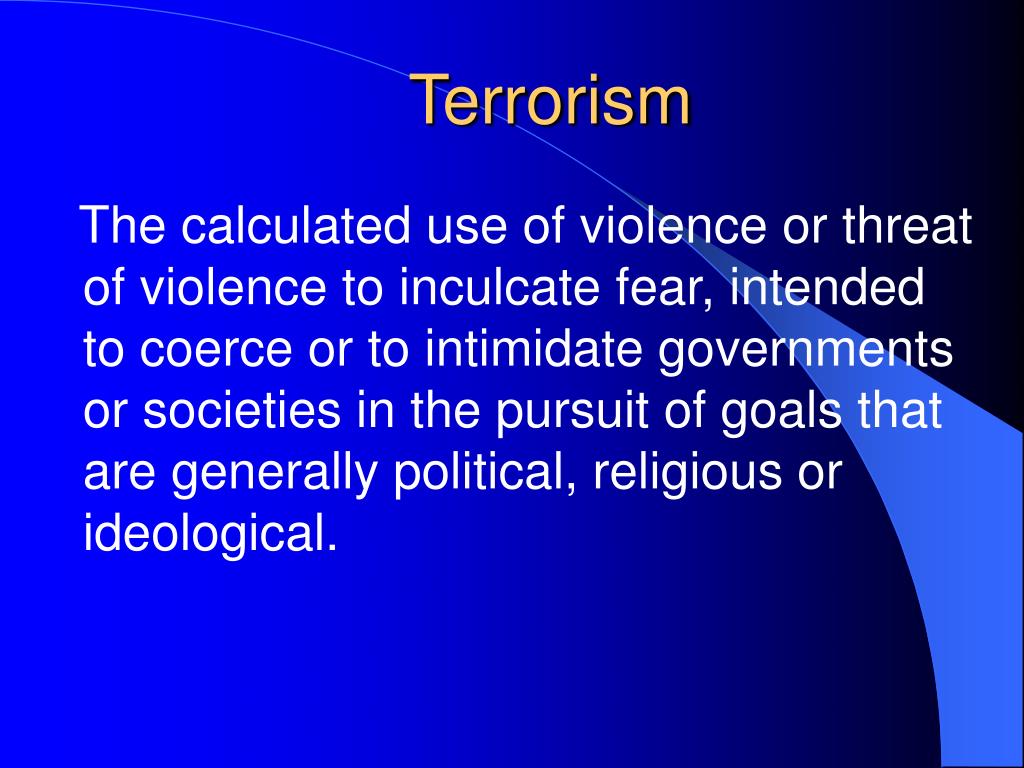 Terrorism

The calculated use of violence or threat of violence to inculcate fear, intended to coerce or to intimidate governments or societies in the pursuit of goals that are generally political, religious or ideological.